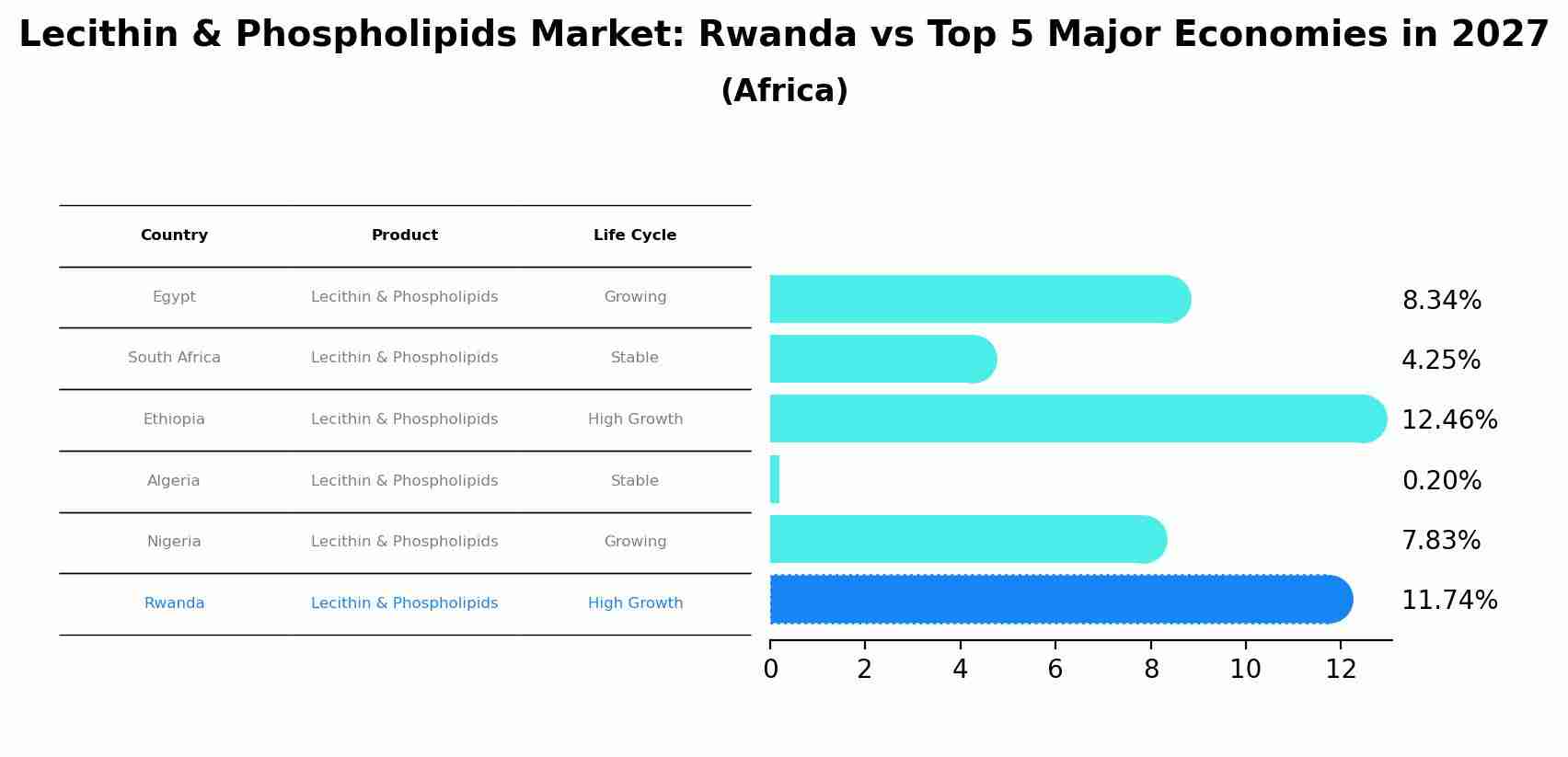 Lecithin & Phospholipids Market: Rwanda vs Top 5 Major Economies in 2027
(Africa)

| Country | Product | Life Cycle |
|---|---|---|
| Egypt | Lecithin & Phospholipids | Growing |
| South Africa | Lecithin & Phospholipids | Stable |
| Ethiopia | Lecithin & Phospholipids | High Growth |
| Algeria | Lecithin & Phospholipids | Stable |
| Nigeria | Lecithin & Phospholipids | Growing |
| Rwanda | Lecithin & Phospholipids | High Growth |

8.34%
4.25%
12.46%
0.20%
7.83%
11.74%

0 2 4 6 8 10 12